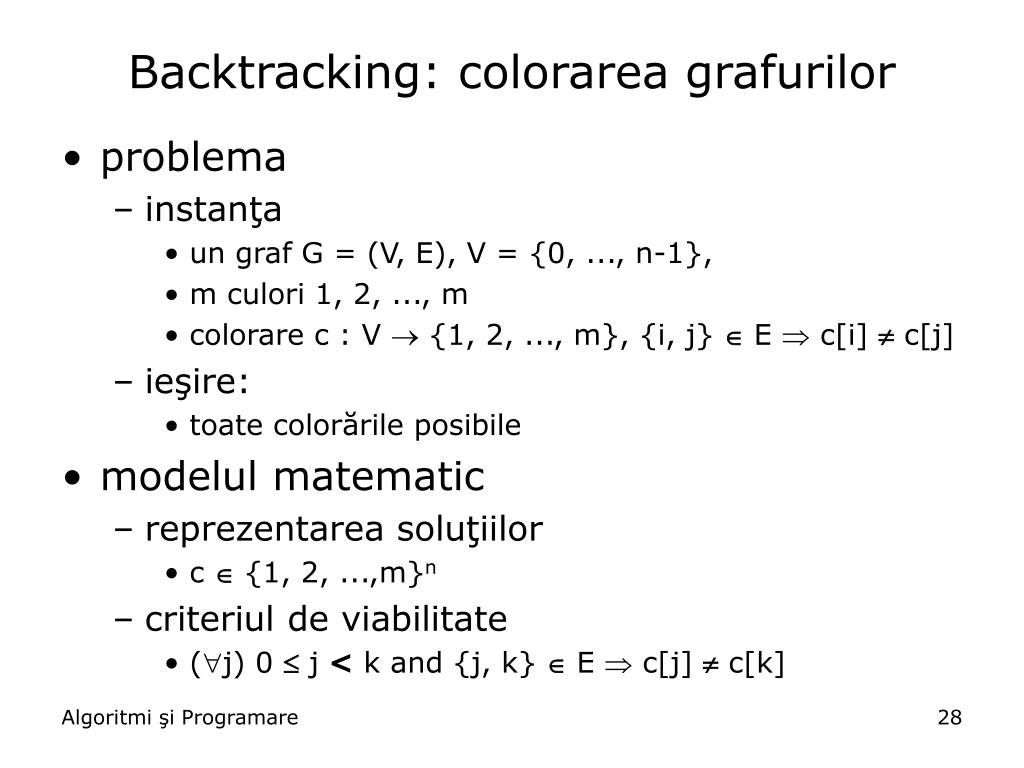 Backtracking: colorarea grafurilor

• problema
– instanţa
• un graf G = (V, E), V = {0, ..., n-1},
• m culori 1, 2, ..., m
• colorare c : V $\rightarrow$ {1, 2, ..., m}, {i, j} $\in$ E $\Rightarrow$ c[i] $\neq$ c[j]
– ieşire:
• toate colorările posibile

• modelul matematic
– reprezentarea soluţiilor
• c $\in$ $\{1, 2, ...,m\}^n$
– criteriul de viabilitate
• ($\forall$j) 0 $\leq$ j < k and {j, k} $\in$ E $\Rightarrow$ c[j] $\neq$ c[k]

Algoritmi şi Programare

28